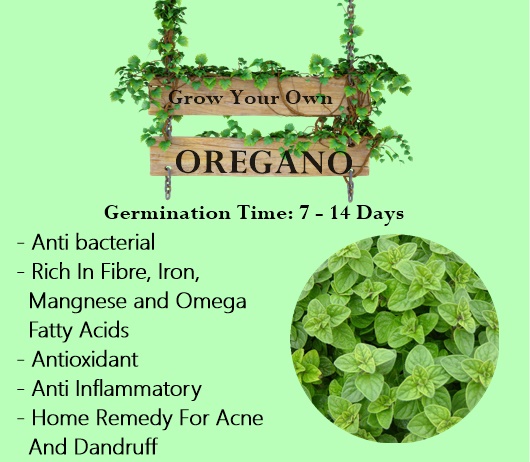 Grow Your Own

OREGANO

Germination Time: 7 - 14 Days

- Anti bacterial
- Rich In Fibre, Iron, Mangnese and Omega Fatty Acids
- Antioxidant
- Anti Inflammatory
- Home Remedy For Acne And Dandruff